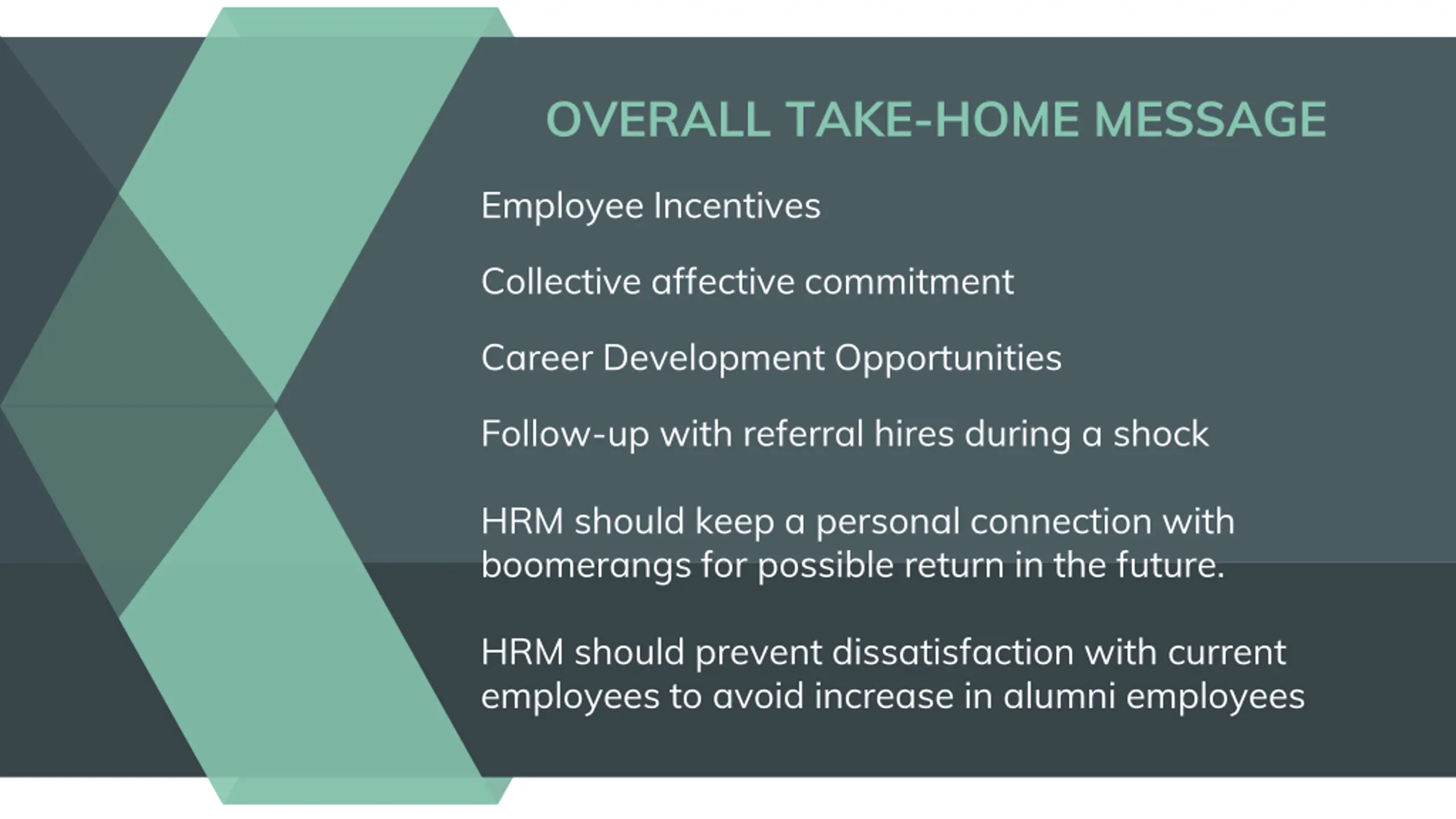 OVERALL TAKE-HOME MESSAGE

Employee Incentives

Collective affective commitment

Career Development Opportunities

Follow-up with referral hires during a shock

HRM should keep a personal connection with boomerangs for possible return in the future.

HRM should prevent dissatisfaction with current employees to avoid increase in alumni employees